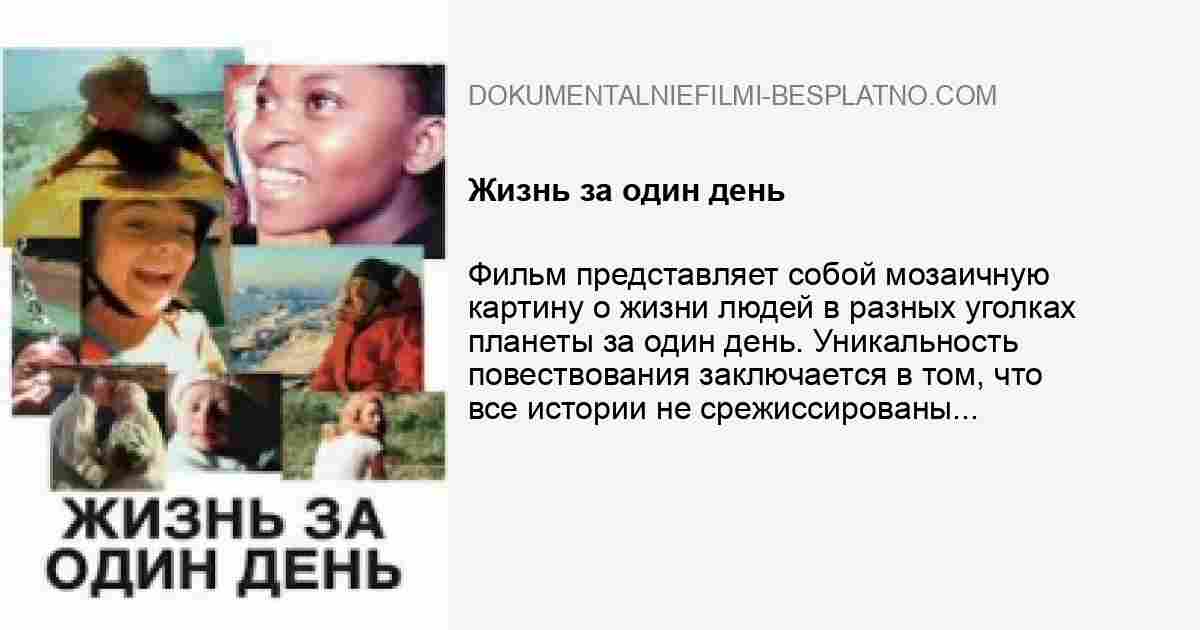 ЖИЗНЬ ЗА ОДИН ДЕНЬ

DOKUMENTALNIEFILMI-BESPLATNO.COM

Жизнь за один день

Фильм представляет собой мозаичную картину о жизни людей в разных уголках планеты за один день. Уникальность повествования заключается в том, что все истории не срежиссированы...